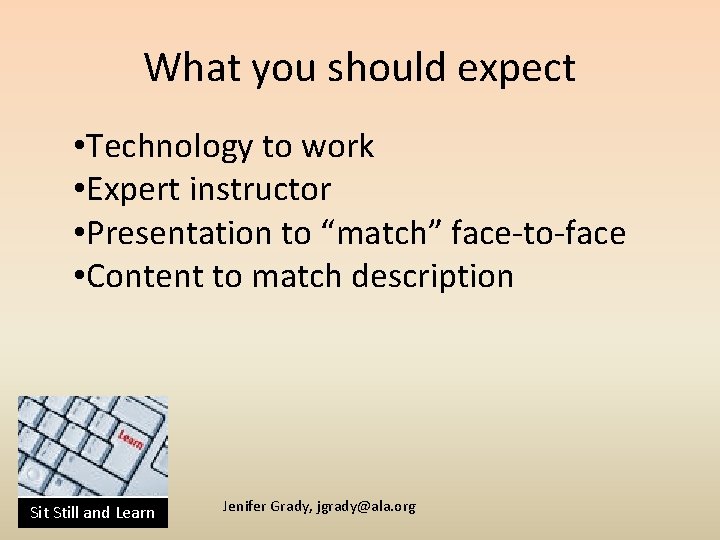 What you should expect

•Technology to work
•Expert instructor
•Presentation to “match” face-to-face
•Content to match description

Learn

Sit Still and Learn

Jenifer Grady, jgrady@ala.org